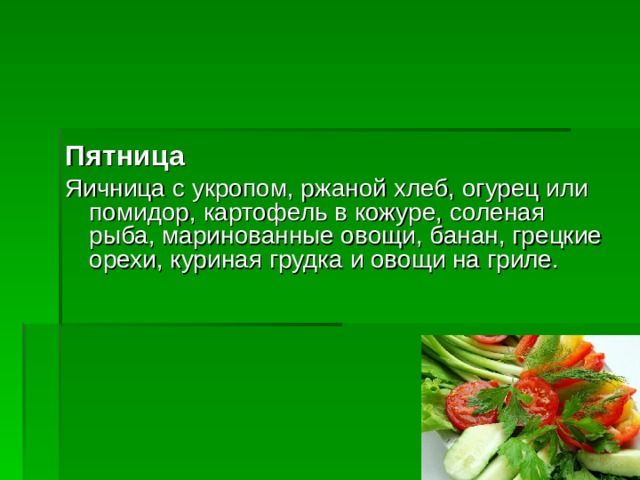 Пятница

Яичница с укропом, ржаной хлеб, огурец или помидор, картофель в кожуре, соленая рыба, маринованные овощи, банан, грецкие орехи, куриная грудка и овощи на гриле.